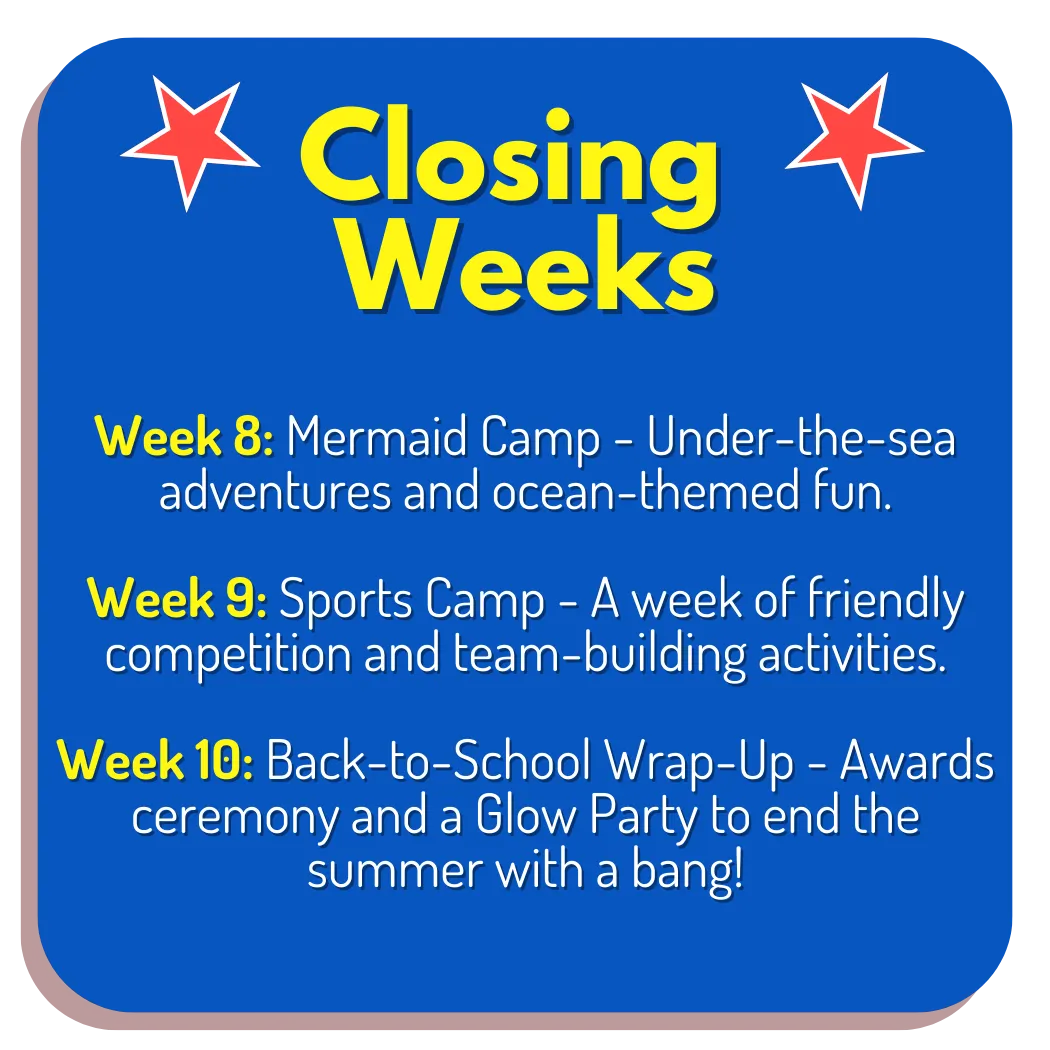 Closing Weeks

Week 8: Mermaid Camp - Under-the-sea adventures and ocean-themed fun.

Week 9: Sports Camp - A week of friendly competition and team-building activities.

Week 10: Back-to-School Wrap-Up - Awards ceremony and a Glow Party to end the summer with a bang!